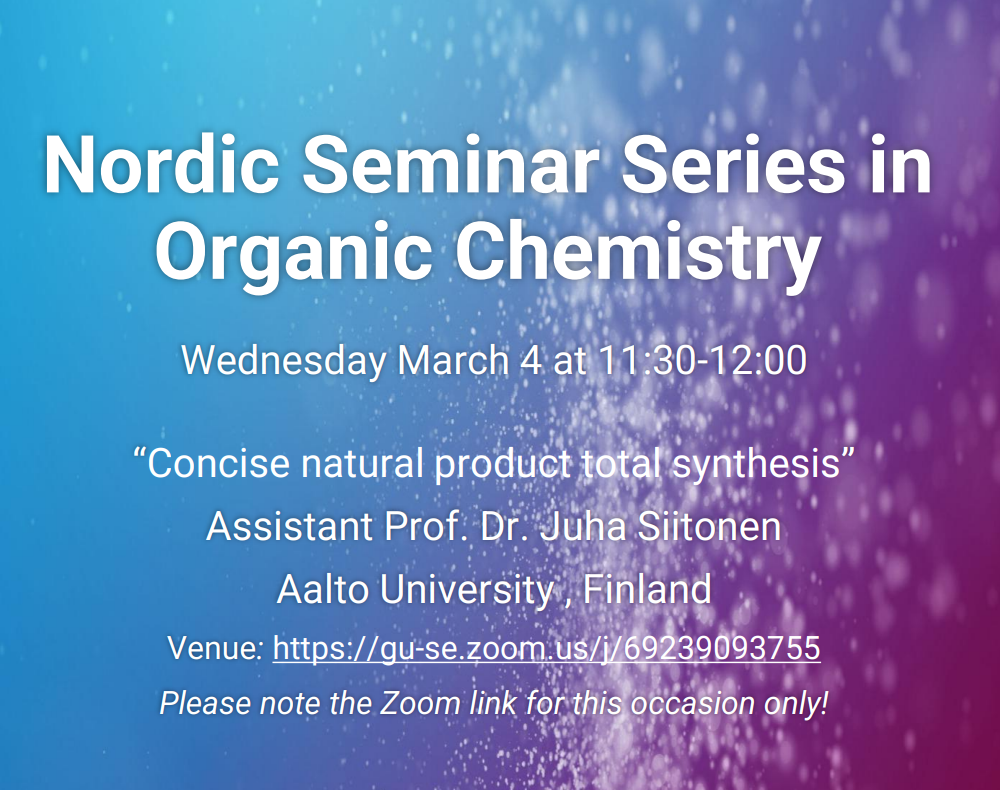 Nordic Seminar Series in Organic Chemistry

Wednesday March 4 at 11:30-12:00

“Concise natural product total synthesis”

Assistant Prof. Dr. Juha Siitonen

Aalto University , Finland

Venue: https://gu-se.zoom.us/j/69239093755

Please note the Zoom link for this occasion only!